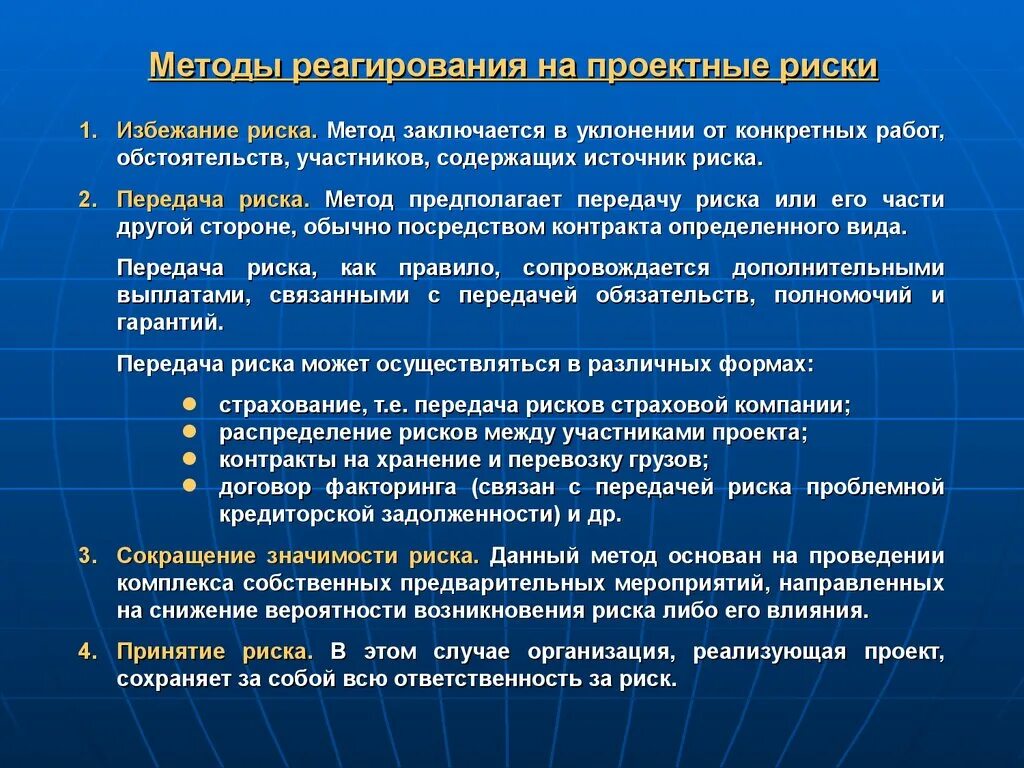 Методы реагирования на проектные риски

1. Избежание риска. Метод заключается в уклонении от конкретных работ, обстоятельств, участников, содержащих источник риска.

2. Передача риска. Метод предполагает передачу риска или его части другой стороне, обычно посредством контракта определенного вида.

Передача риска, как правило, сопровождается дополнительными выплатами, связанными с передачей обязательств, полномочий и гарантий.

Передача риска может осуществляться в различных формах:

- страхование, т.е. передача рисков страховой компании;
- распределение рисков между участниками проекта;
- контракты на хранение и перевозку грузов;
- договор факторинга (связан с передачей риска проблемной кредиторской задолженности) и др.

3. Сокращение значимости риска. Данный метод основан на проведении комплекса собственных предварительных мероприятий, направленных на снижение вероятности возникновения риска либо его влияния.

4. Принятие риска. В этом случае организация, реализующая проект, сохраняет за собой всю ответственность за риск.